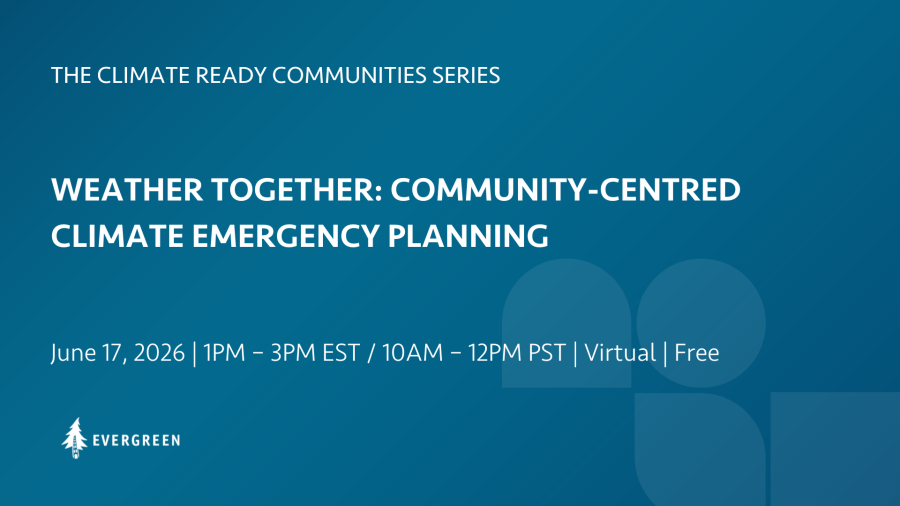 THE CLIMATE READY COMMUNITIES SERIES

WEATHER TOGETHER: COMMUNITY-CENTRED CLIMATE EMERGENCY PLANNING

June 17, 2026 | 1PM – 3PM EST / 10AM – 12PM PST | Virtual | Free

EVERGREEN